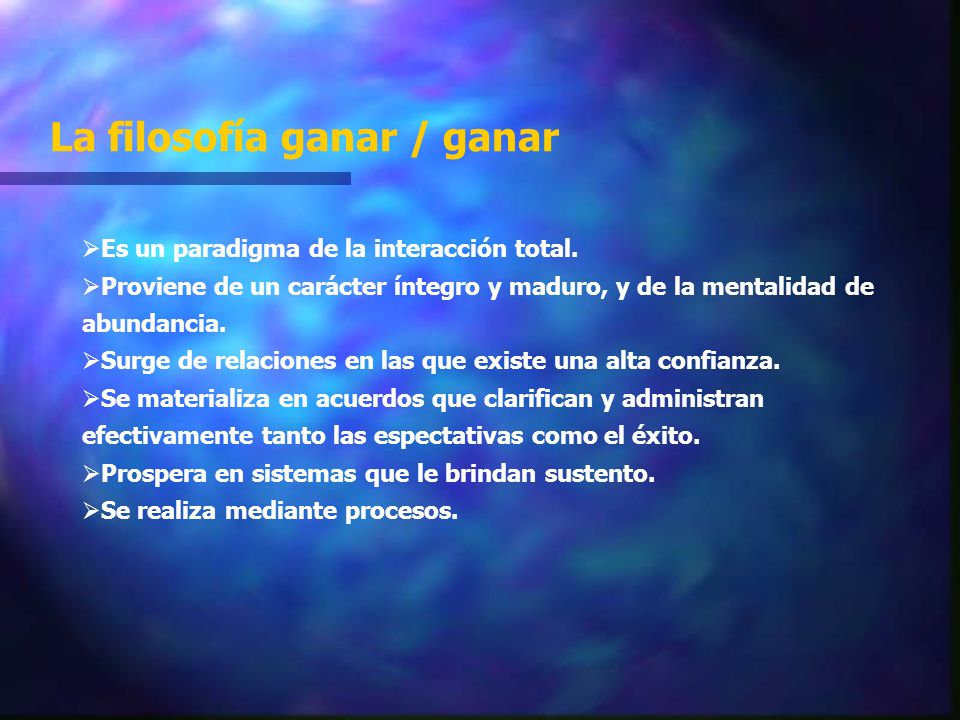 La filosofía ganar / ganar

➢Es un paradigma de la interacción total.
➢Proviene de un carácter íntegro y maduro, y de la mentalidad de abundancia.
➢Surge de relaciones en las que existe una alta confianza.
➢Se materializa en acuerdos que clarifican y administran efectivamente tanto las espectativas como el éxito.
➢Prospera en sistemas que le brindan sustento.
➢Se realiza mediante procesos.